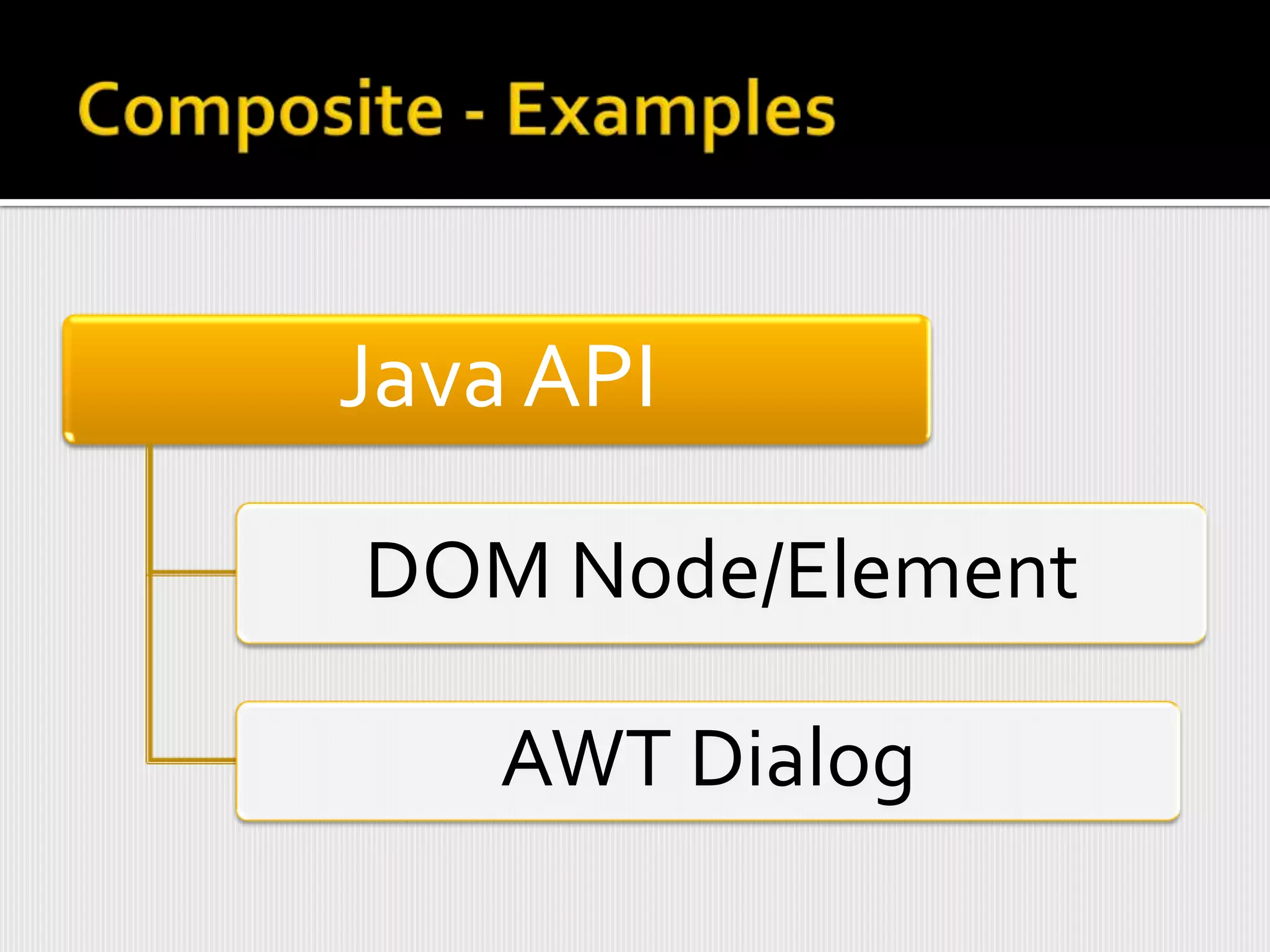 Composite - Examples

Java API

DOM Node/Element

AWT Dialog